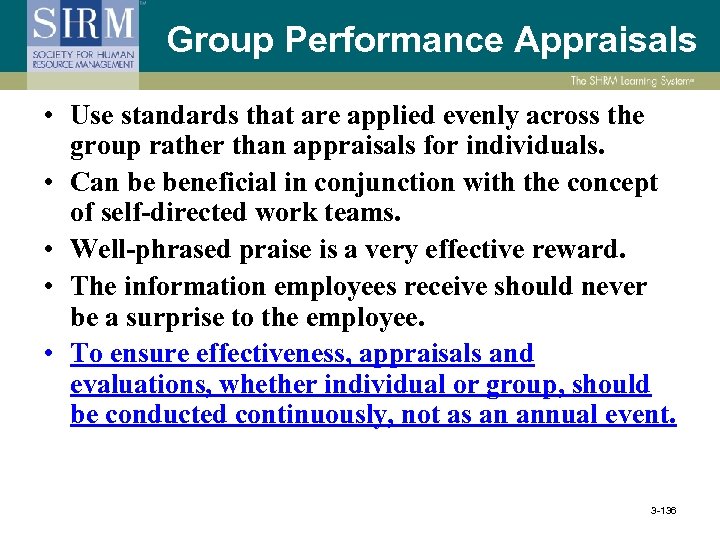 SHRM
SOCIETY FOR HUMAN RESOURCE MANAGEMENT

Group Performance Appraisals

The SHRM Learning System

• Use standards that are applied evenly across the group rather than appraisals for individuals.
• Can be beneficial in conjunction with the concept of self-directed work teams.
• Well-phrased praise is a very effective reward.
• The information employees receive should never be a surprise to the employee.
• To ensure effectiveness, appraisals and evaluations, whether individual or group, should be conducted continuously, not as an annual event.

3-136